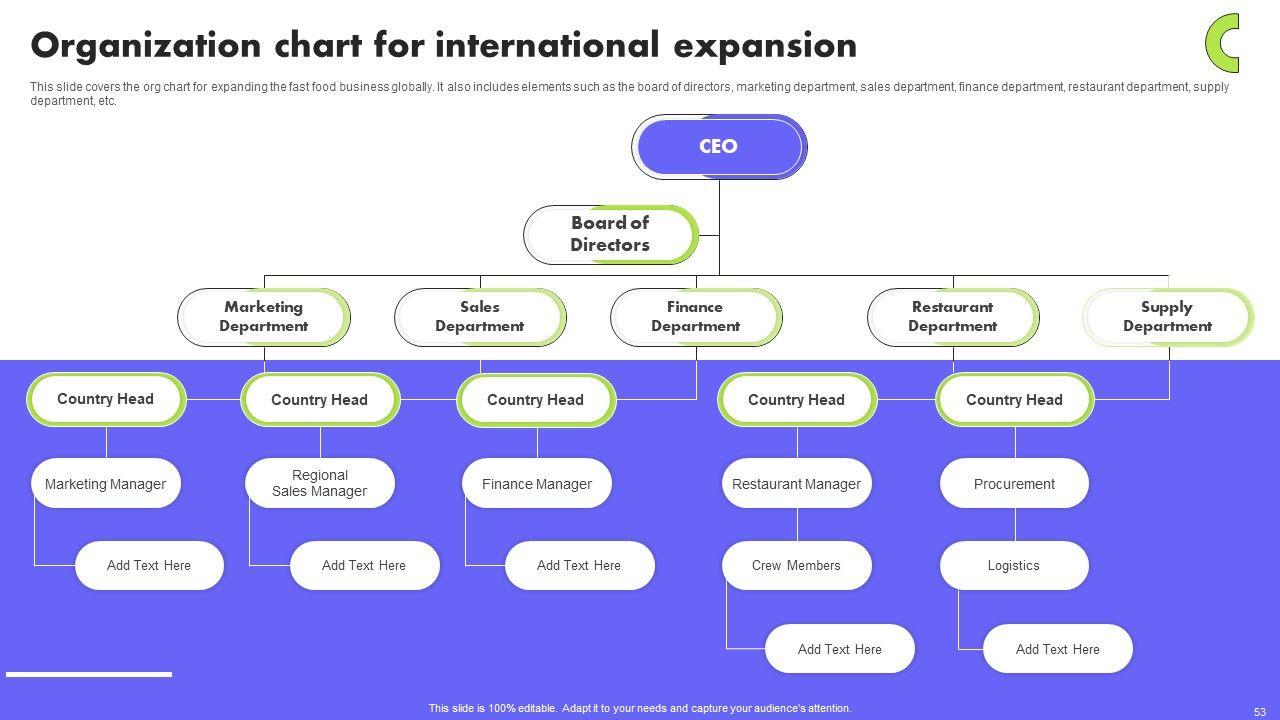 Organization chart for international expansion

This slide covers the org chart for expanding the fast food business globally. It also includes elements such as the board of directors, marketing department, sales department, finance department, restaurant department, supply department, etc.

CEO

Board of Directors

Marketing Department

Sales Department

Finance Department

Restaurant Department

Supply Department

Country Head

Country Head

Country Head

Country Head

Country Head

Marketing Manager

Regional Sales Manager

Finance Manager

Restaurant Manager

Procurement

Add Text Here

Add Text Here

Add Text Here

Crew Members

Logistics

Add Text Here

Add Text Here

This slide is 100% editable. Adapt it to your needs and capture your audience's attention.

53